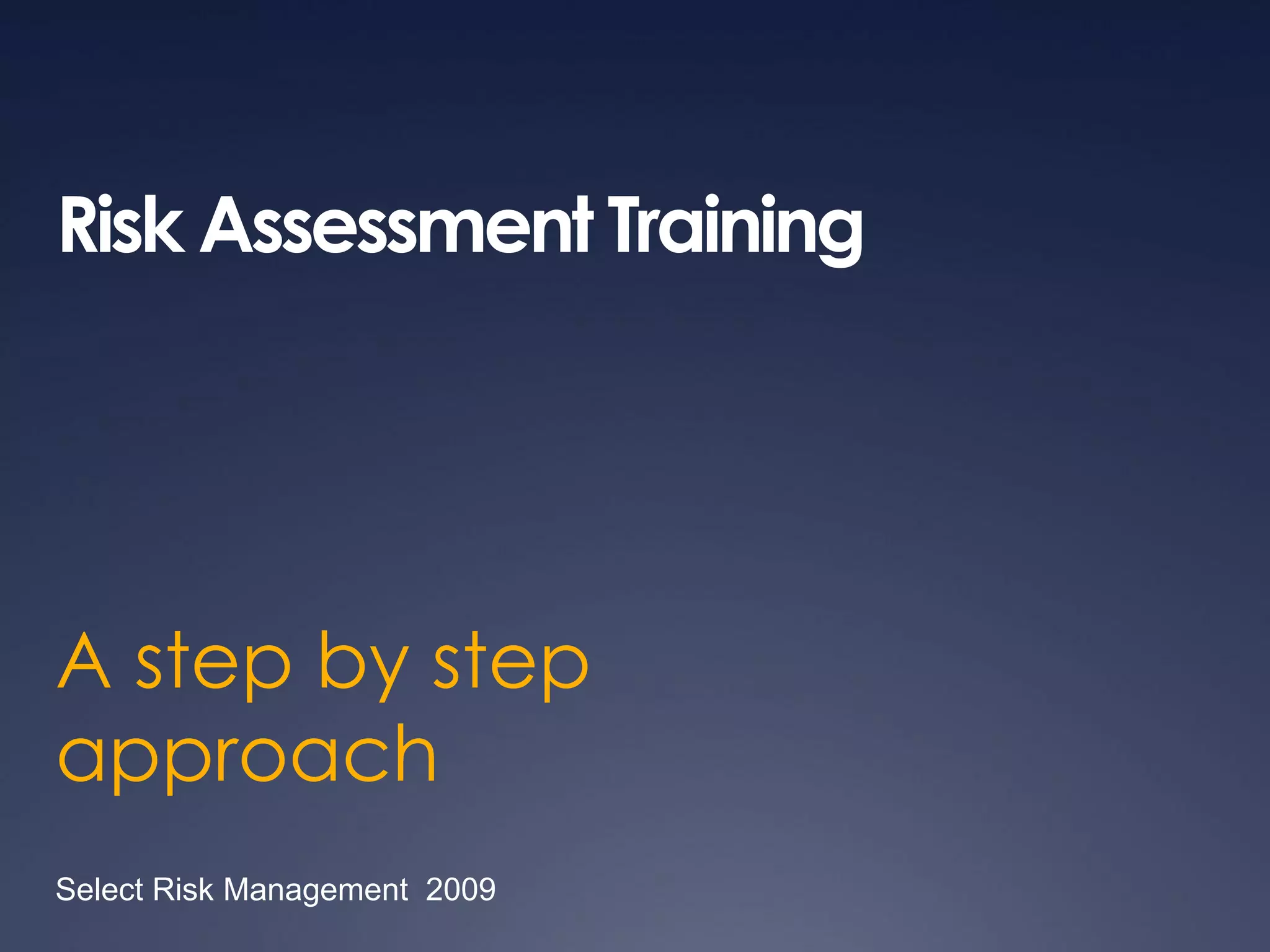 Risk Assessment Training

A step by step approach

Select Risk Management 2009